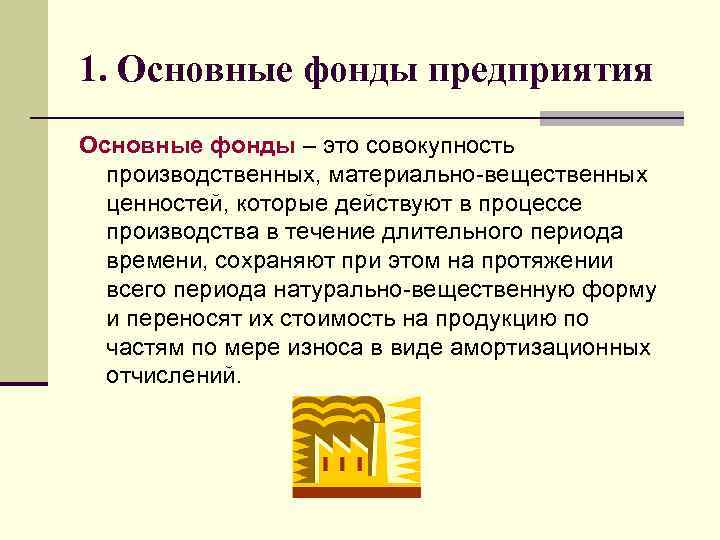 1. Основные фонды предприятия

Основные фонды – это совокупность производственных, материально-вещественных ценностей, которые действуют в процессе производства в течение длительного периода времени, сохраняют при этом на протяжении всего периода натурально-вещественную форму и переносят их стоимость на продукцию по частям по мере износа в виде амортизационных отчислений.